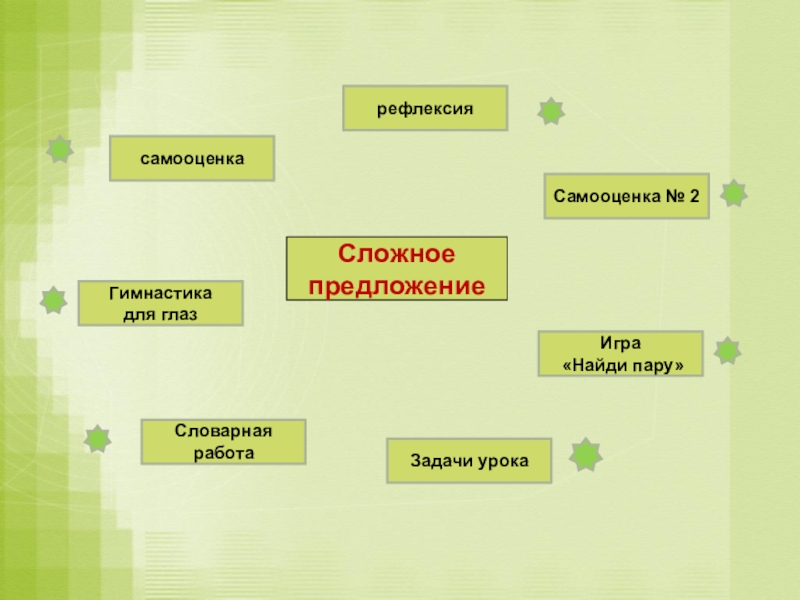 рефлексия

самооценка

Самооценка № 2

Сложное предложение

Гимнастика для глаз

Игра «Найди пару»

Словарная работа

Задачи урока